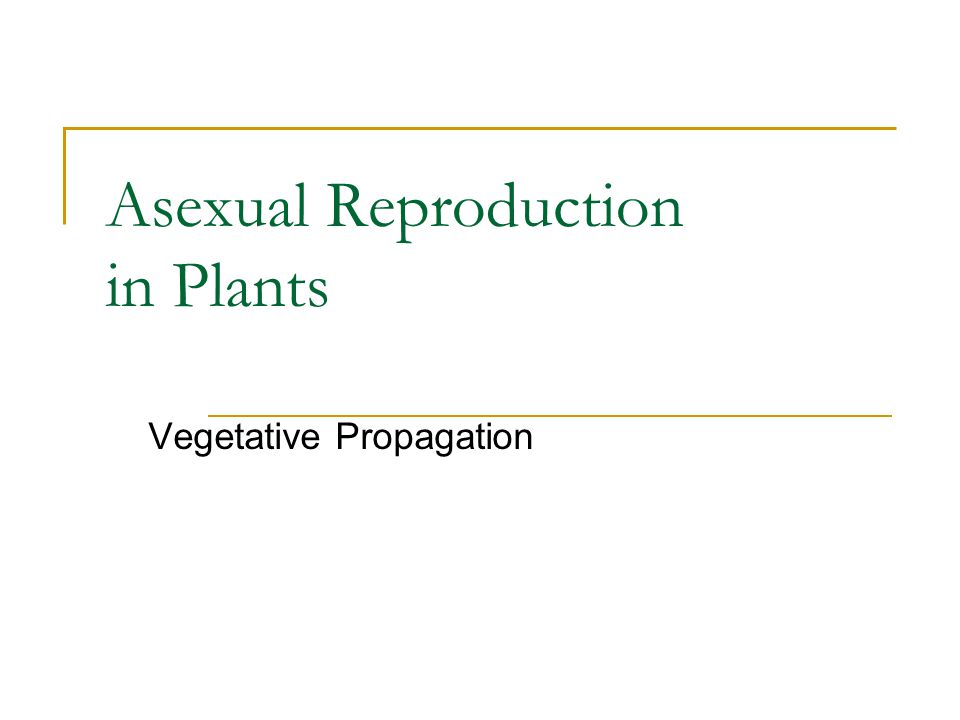 Asexual Reproduction
in Plants

Vegetative Propagation